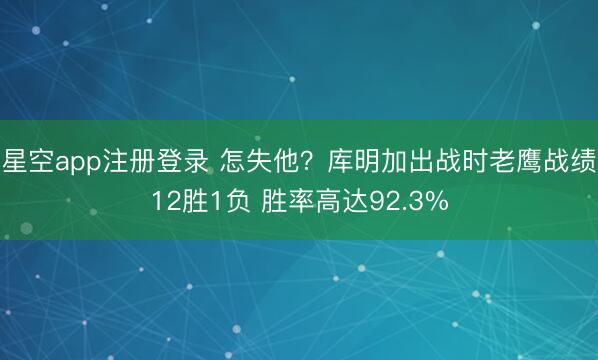 星空app注册登录 怎失他？库明加出战时老鹰战绩12胜1负 胜率高达92.3%